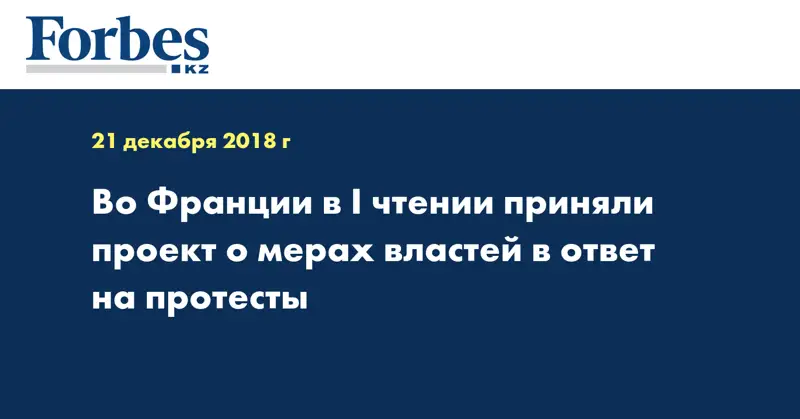 Forbes
KZ

21 декабря 2018 г

Во Франции в I чтении приняли проект о мерах властей в ответ на протесты